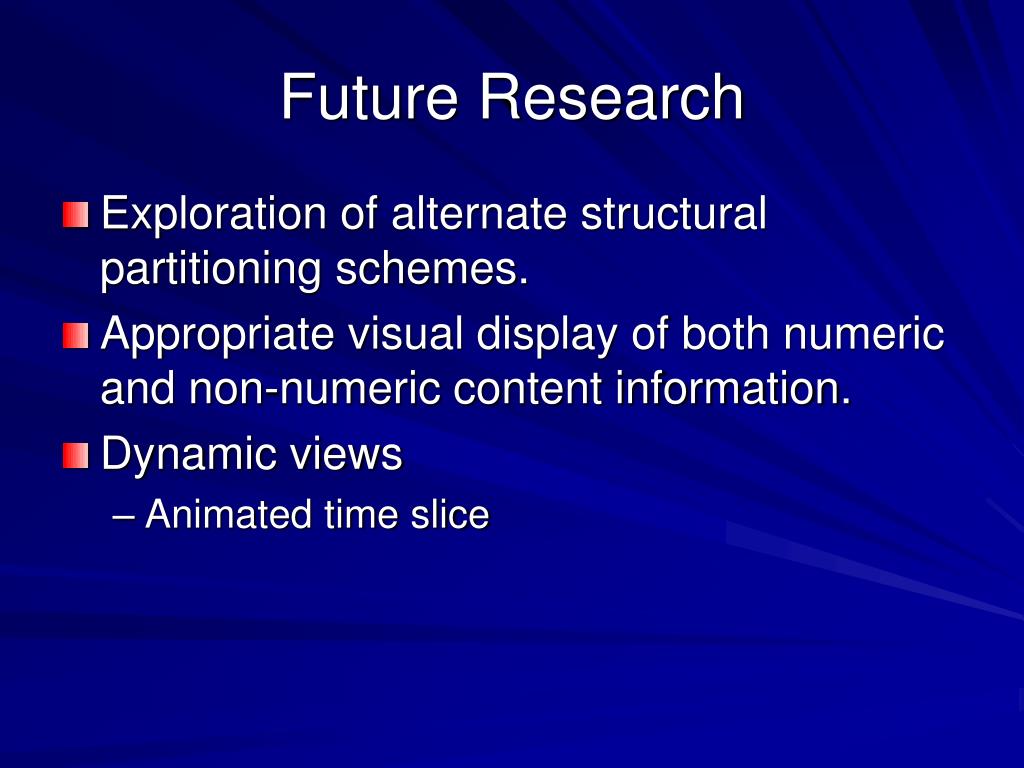 Future Research

Exploration of alternate structural partitioning schemes.

Appropriate visual display of both numeric and non-numeric content information.

Dynamic views

– Animated time slice